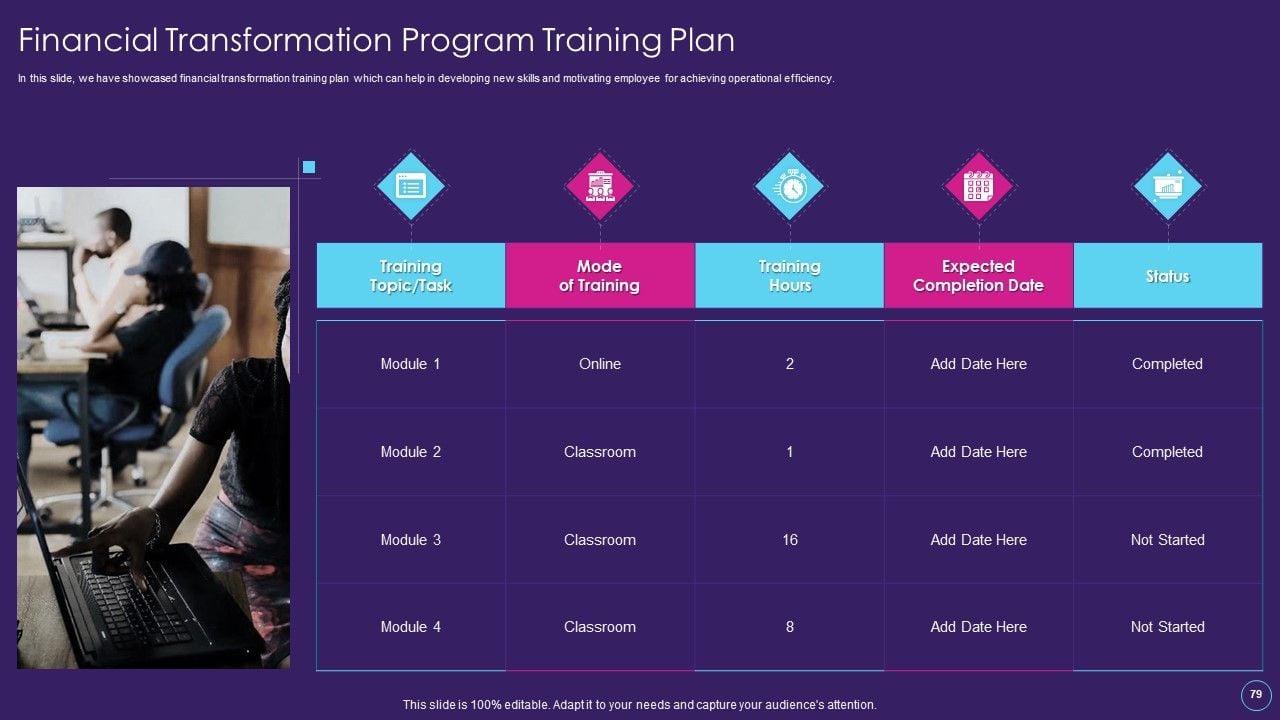 Financial Transformation Program Training Plan

In this slide, we have showcased financial transformation training plan which can help in developing new skills and motivating employee for achieving operational efficiency.

| Training Topic/Task | Mode of Training | Training Hours | Expected Completion Date | Status |
|---|---|---|---|---|
| Module 1 | Online | 2 | Add Date Here | Completed |
| Module 2 | Classroom | 1 | Add Date Here | Completed |
| Module 3 | Classroom | 16 | Add Date Here | Not Started |
| Module 4 | Classroom | 8 | Add Date Here | Not Started |

This slide is 100% editable. Adapt it to your needs and capture your audience's attention.

79